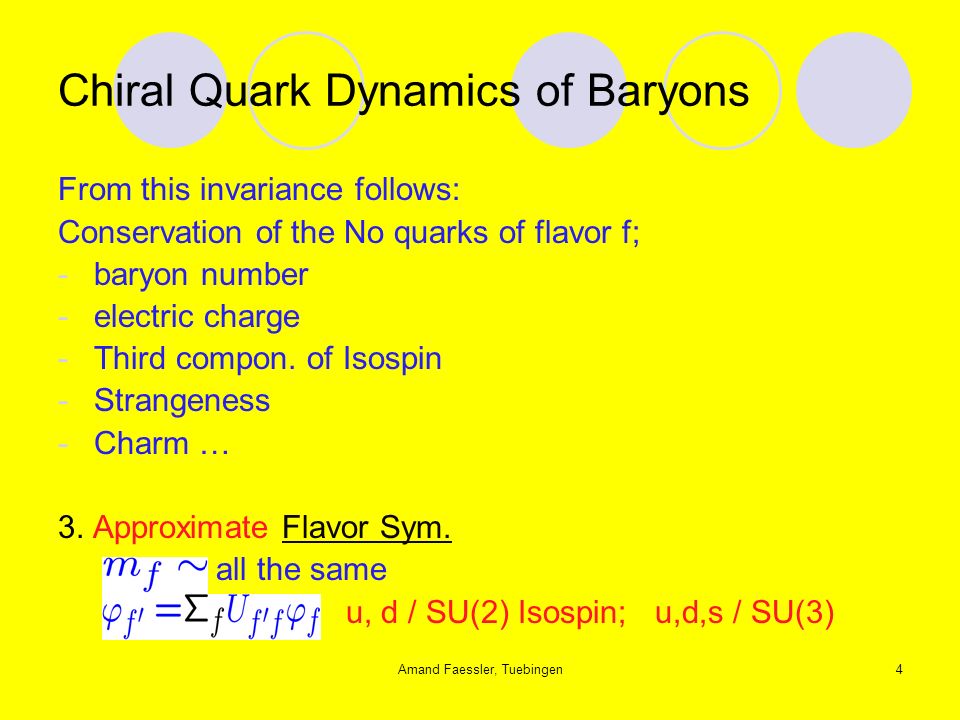 Chiral Quark Dynamics of Baryons

From this invariance follows:
Conservation of the No quarks of flavor f;
- baryon number
- electric charge
- Third compon. of Isospin
- Strangeness
- Charm …

3. Approximate Flavor Sym.
$m_f \sim$ all the same
$\varphi_{f'} = \Sigma_f U_{f'f} \varphi_f$ u, d / SU(2) Isospin; u,d,s / SU(3)

Amand Faessler, Tuebingen

4